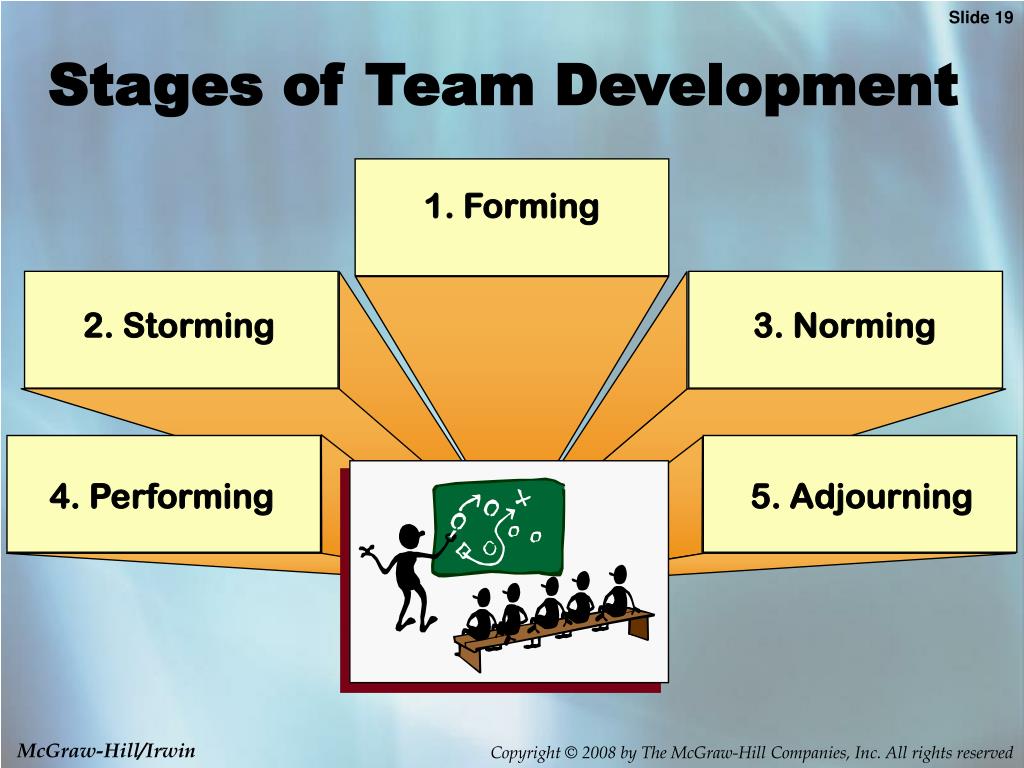 Slide 19

Stages of Team Development

1. Forming

2. Storming

3. Norming

4. Performing

5. Adjourning

McGraw-Hill/Irwin

Copyright © 2008 by The McGraw-Hill Companies, Inc. All rights reserved